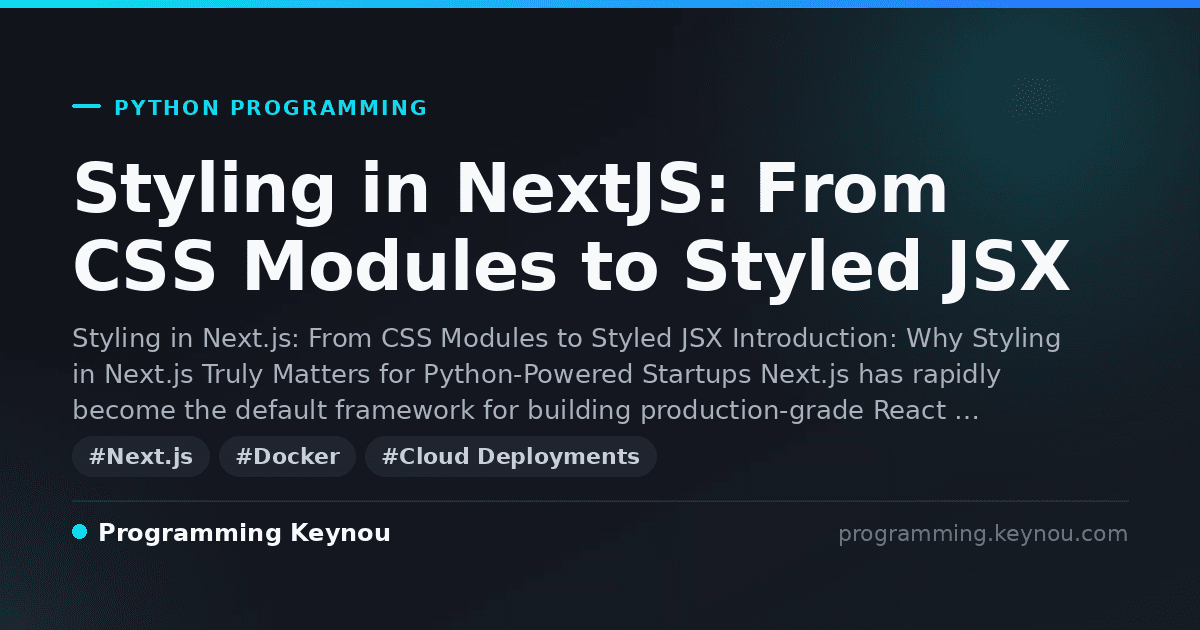 PYTHON PROGRAMMING

Styling in NextJS: From CSS Modules to Styled JSX

Styling in Next.js: From CSS Modules to Styled JSX Introduction: Why Styling in Next.js Truly Matters for Python-Powered Startups Next.js has rapidly become the default framework for building production-grade React …

#Next.js #Docker #Cloud Deployments

Programming Keynou

programming.keynou.com